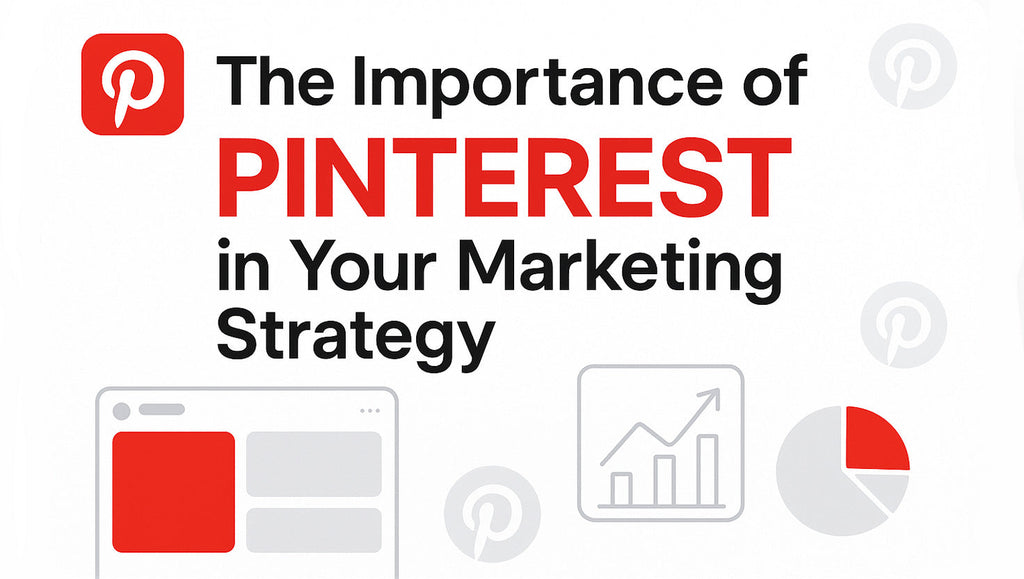 The Importance of
PINTEREST
in Your Marketing Strategy